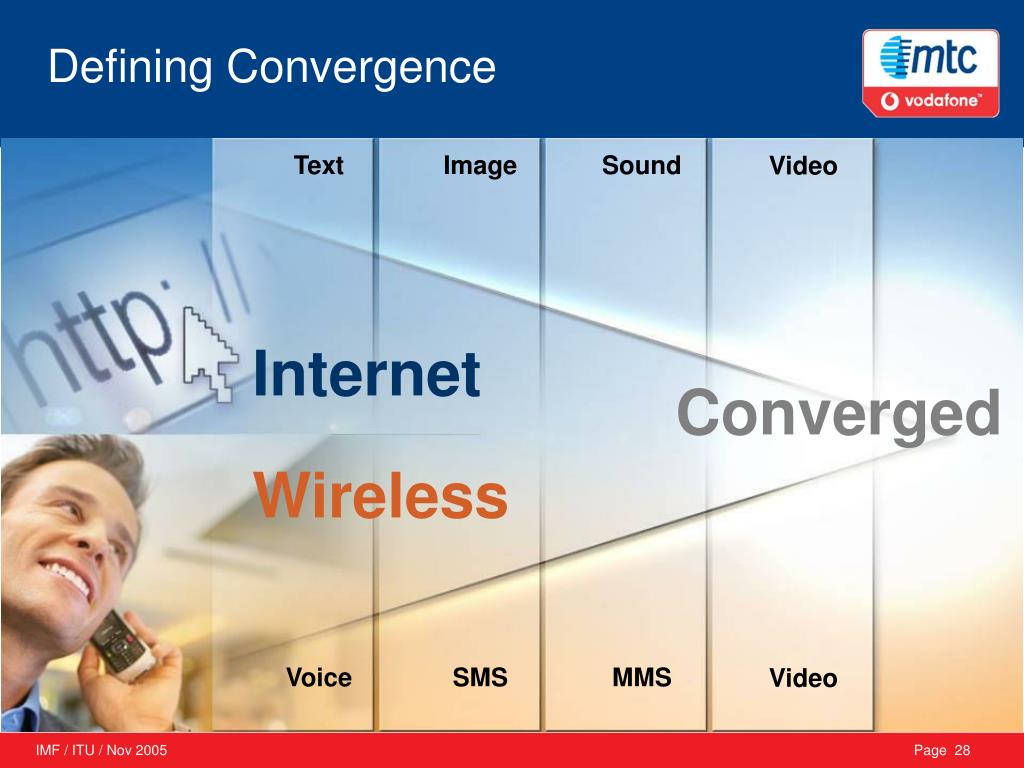 Defining Convergence

mtc
vodafone™

Text
Image
Sound
Video

http://

Internet

Converged

Wireless

Voice
SMS
MMS
Video

IMF / ITU / Nov 2005

Page 28